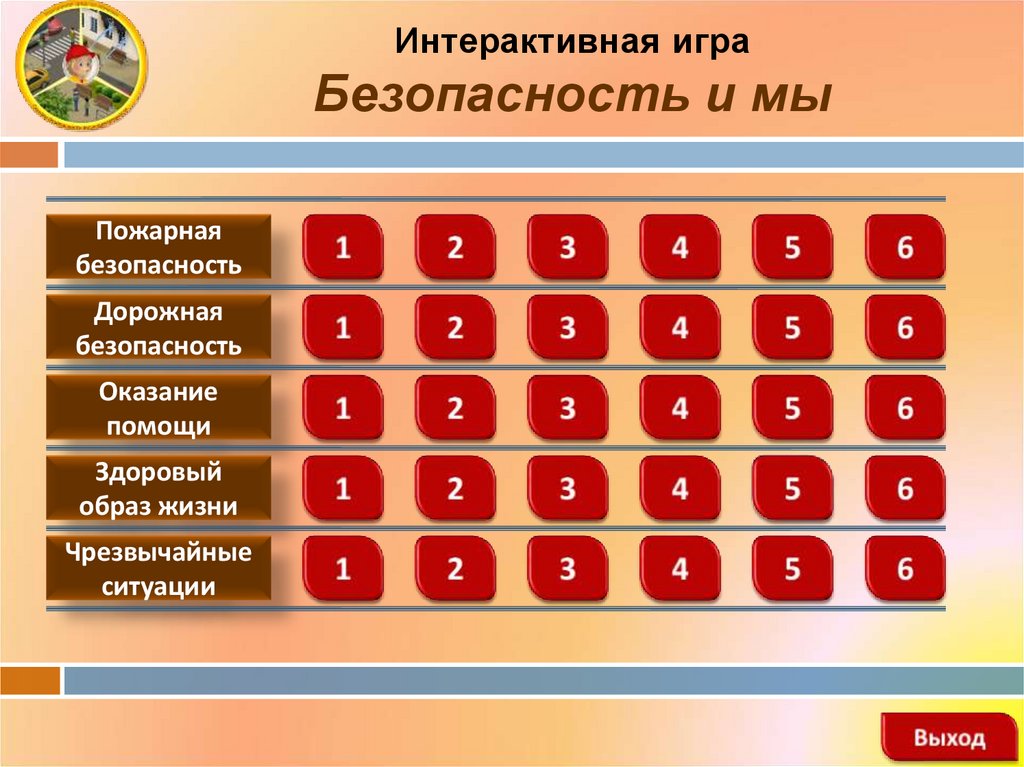 Интерактивная игра
Безопасность и мы

| Пожарная безопасность | 1 | 2 | 3 | 4 | 5 | 6 |
|---|---|---|---|---|---|---|
| Дорожная безопасность | 1 | 2 | 3 | 4 | 5 | 6 |
| Оказание помощи | 1 | 2 | 3 | 4 | 5 | 6 |
| Здоровый образ жизни | 1 | 2 | 3 | 4 | 5 | 6 |
| Чрезвычайные ситуации | 1 | 2 | 3 | 4 | 5 | 6 |

Выход